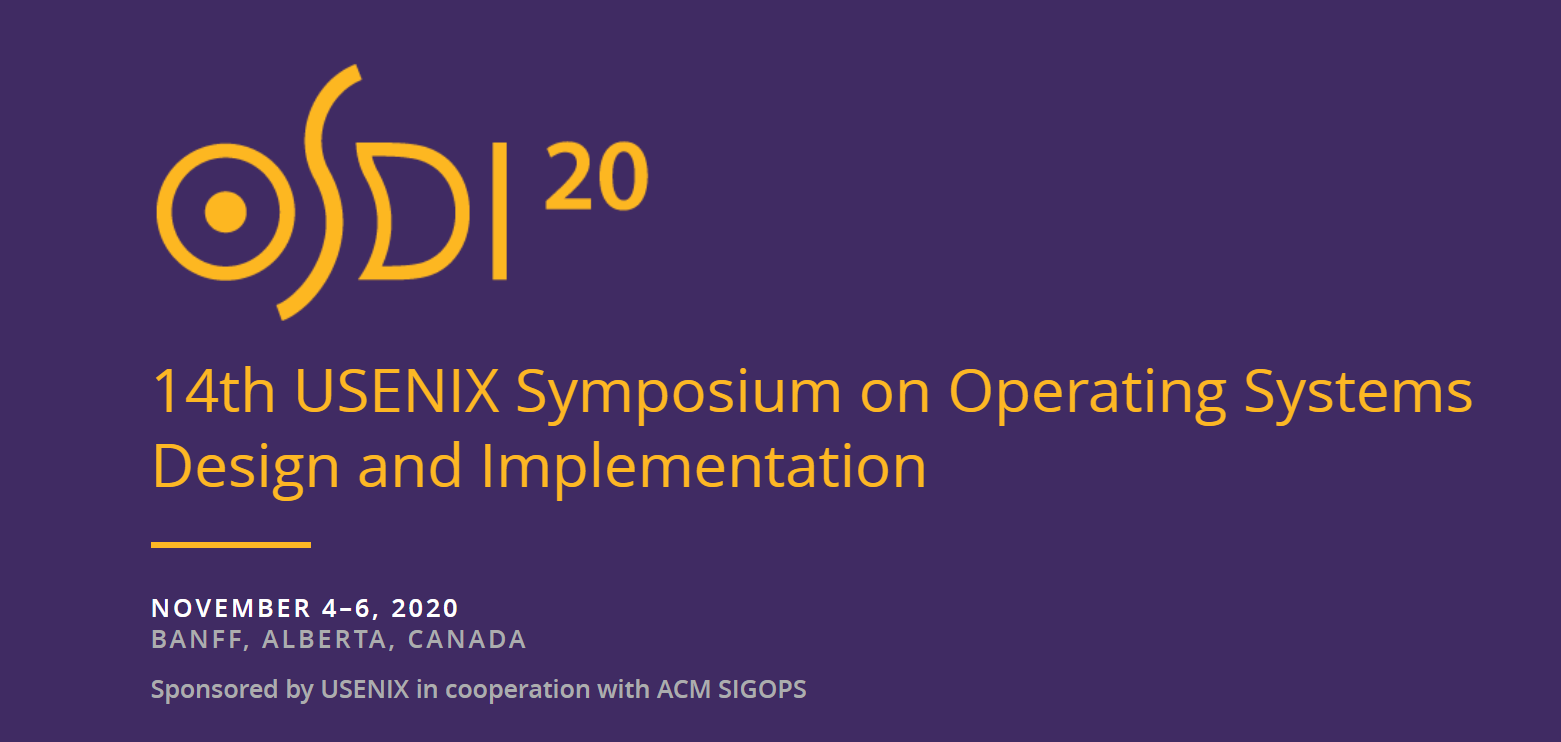 OSDI 20

14th USENIX Symposium on Operating Systems Design and Implementation

NOVEMBER 4–6, 2020
BANFF, ALBERTA, CANADA

Sponsored by USENIX in cooperation with ACM SIGOPS